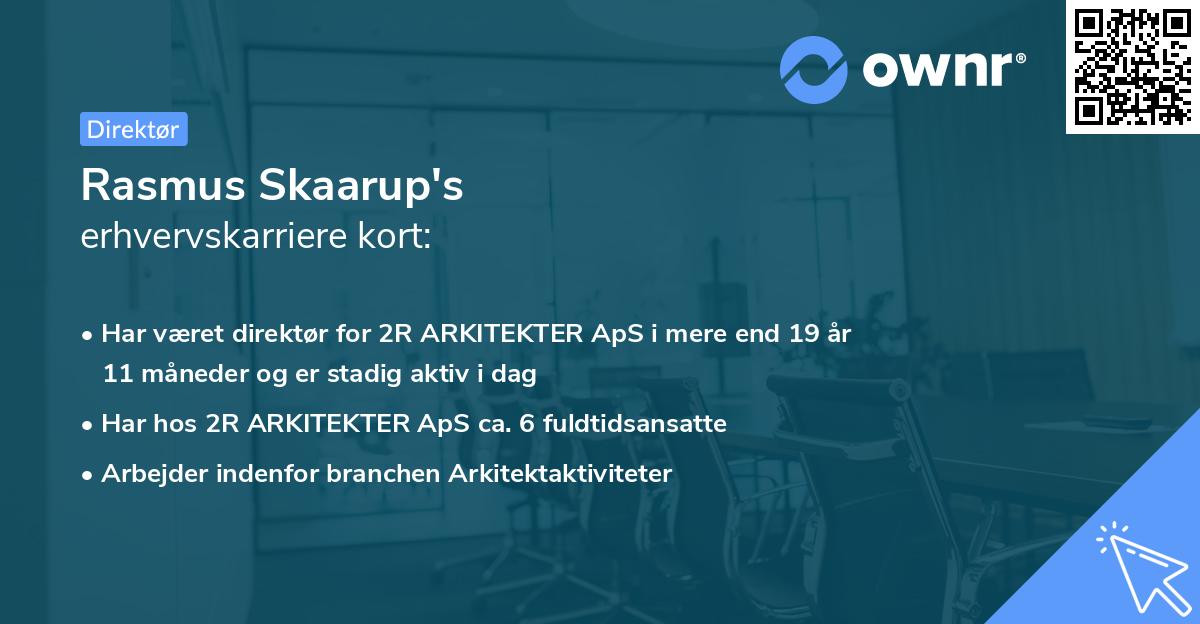 ownr®

Direktør

Rasmus Skaarup's
erhvervskarriere kort:

• Har været direktør for 2R ARKITEKTER ApS i mere end 19 år 11 måneder og er stadig aktiv i dag

• Har hos 2R ARKITEKTER ApS ca. 6 fuldtidsansatte

• Arbejder indenfor branchen Arkitektaktiviteter